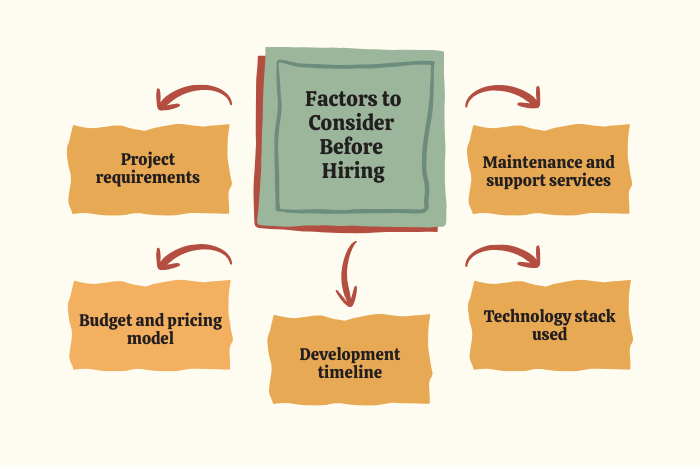 Factors to Consider Before Hiring

Project requirements

Maintenance and support services

Budget and pricing model

Development timeline

Technology stack used